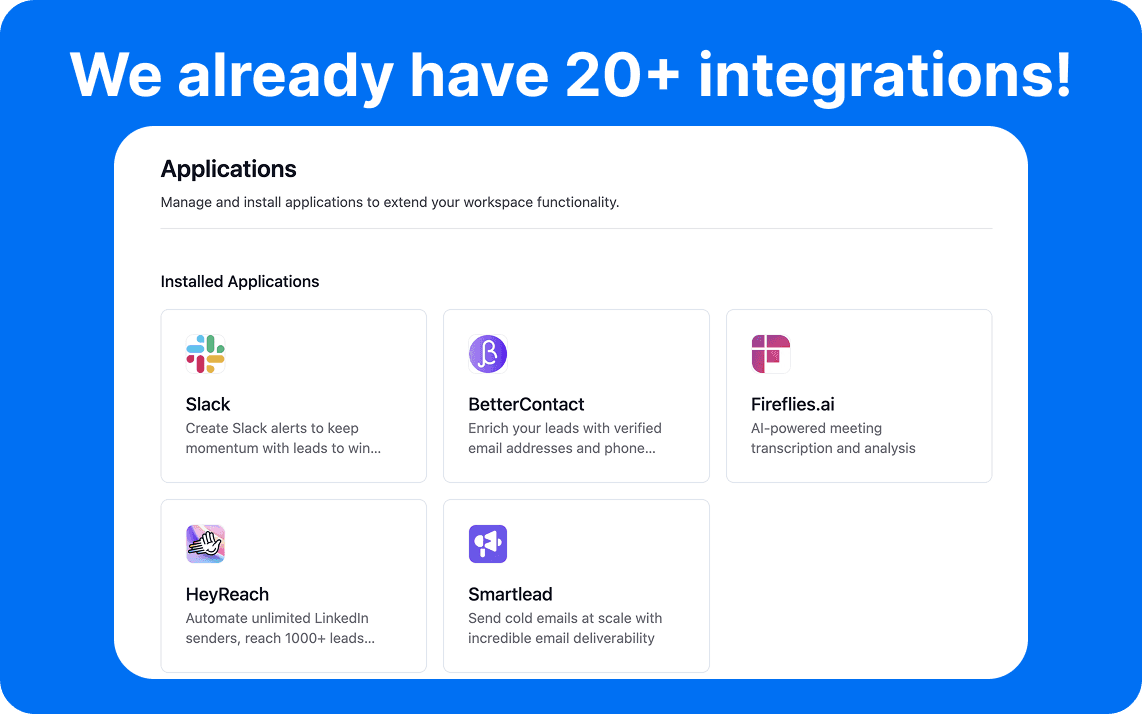 We already have 20+ integrations!

Applications

Manage and install applications to extend your workspace functionality.

Installed Applications

Slack
Create Slack alerts to keep momentum with leads to win...

BetterContact
Enrich your leads with verified email addresses and phone...

Fireflies.ai
AI-powered meeting transcription and analysis

HeyReach
Automate unlimited LinkedIn senders, reach 1000+ leads...

Smartlead
Send cold emails at scale with incredible email deliverability